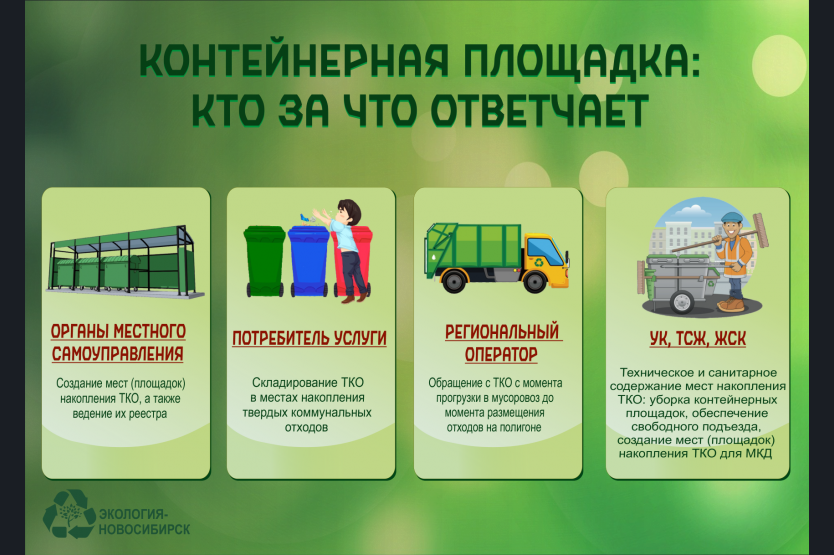 КОНТЕЙНЕРНАЯ ПЛОЩАДКА:
КТО ЗА ЧТО ОТВЕТЧАЕТ

ОРГАНЫ МЕСТНОГО САМОУПРАВЛЕНИЯ

Создание мест (площадок) накопления ТКО, а также ведение их реестра

ПОТРЕБИТЕЛЬ УСЛУГИ

Складирование ТКО в местах накопления твердых коммунальных отходов

РЕГИОНАЛЬНЫЙ ОПЕРАТОР

Обращение с ТКО с момента прогрузки в мусоровоз до момента размещения отходов на полигоне

УК, ТСЖ, ЖСК

Техническое и санитарное содержание мест накопления ТКО: уборка контейнерных площадок, обеспечение свободного подъезда, создание мест (площадок) накопления ТКО для МКД

ЭКОЛОГИЯ-НОВОСИБИРСК